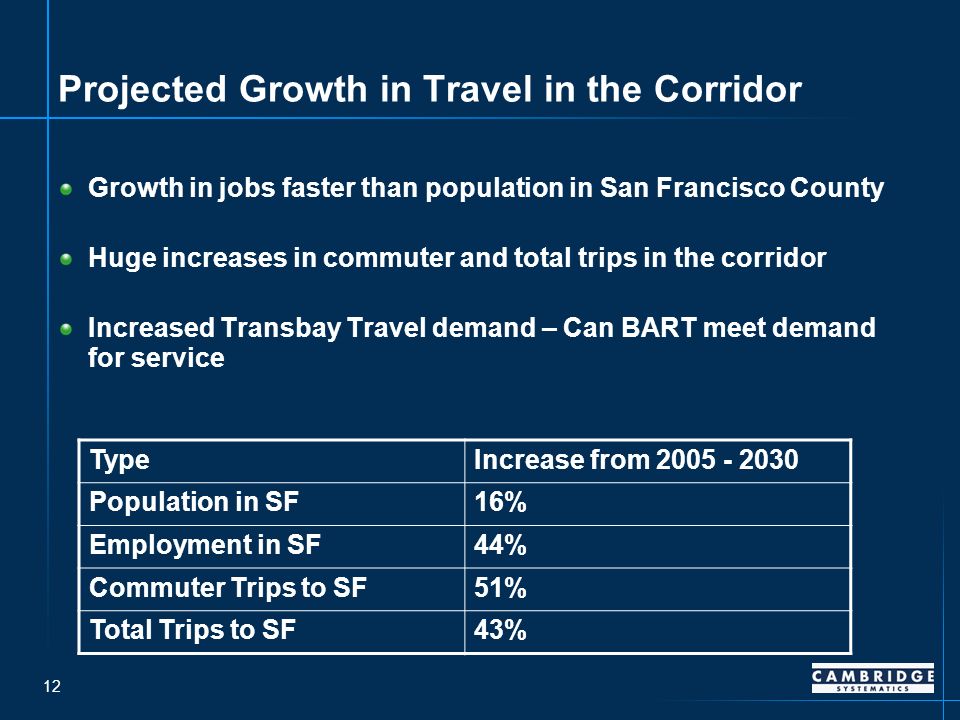 Projected Growth in Travel in the Corridor

Growth in jobs faster than population in San Francisco County

Huge increases in commuter and total trips in the corridor

Increased Transbay Travel demand – Can BART meet demand for service

| Type | Increase from 2005 - 2030 |
|---|---|
| Population in SF | 16% |
| Employment in SF | 44% |
| Commuter Trips to SF | 51% |
| Total Trips to SF | 43% |

12

CAMBRIDGE SYSTEMATICS